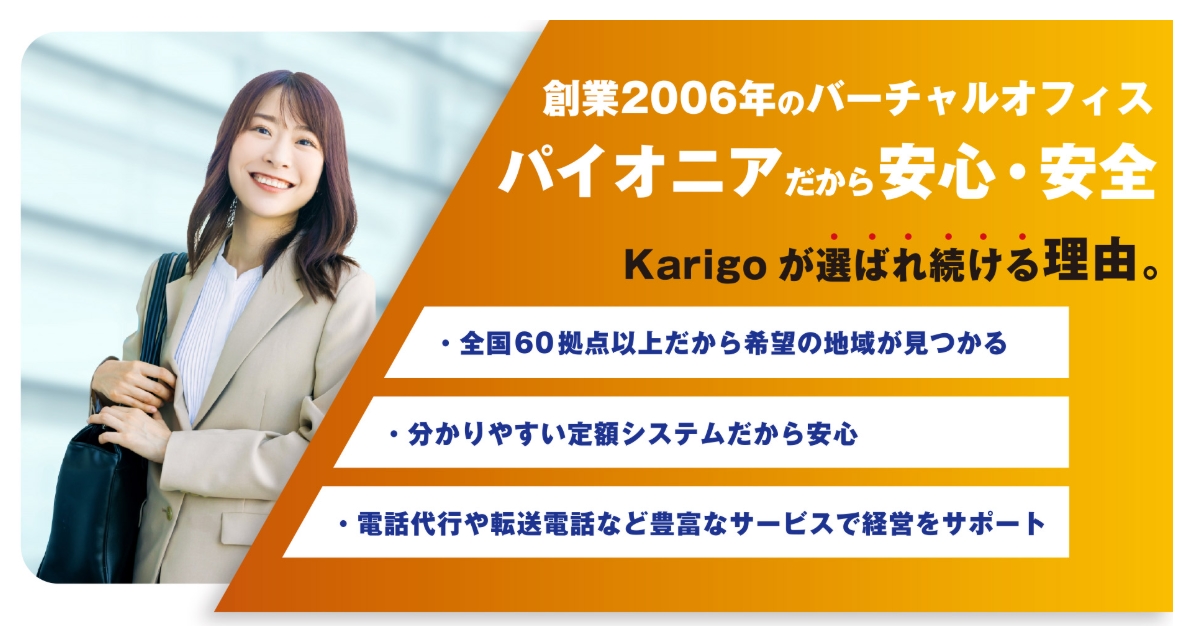 創業2006年のバーチャルオフィス
パイオニアだから安心・安全

Karigo が選ばれ続ける理由。

・全国60拠点以上だから希望の地域が見つかる

・分かりやすい定額システムだから安心

・電話代行や転送電話など豊富なサービスで経営をサポート